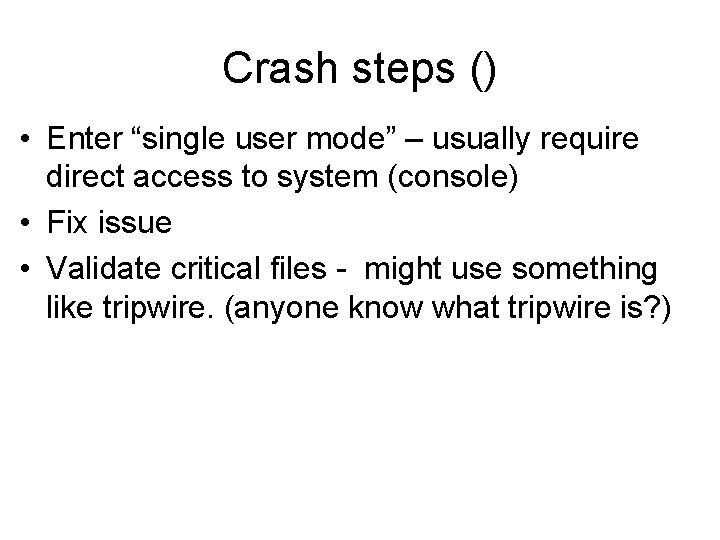 Crash steps ()

• Enter “single user mode” – usually require direct access to system (console)
• Fix issue
• Validate critical files - might use something like tripwire. (anyone know what tripwire is?)